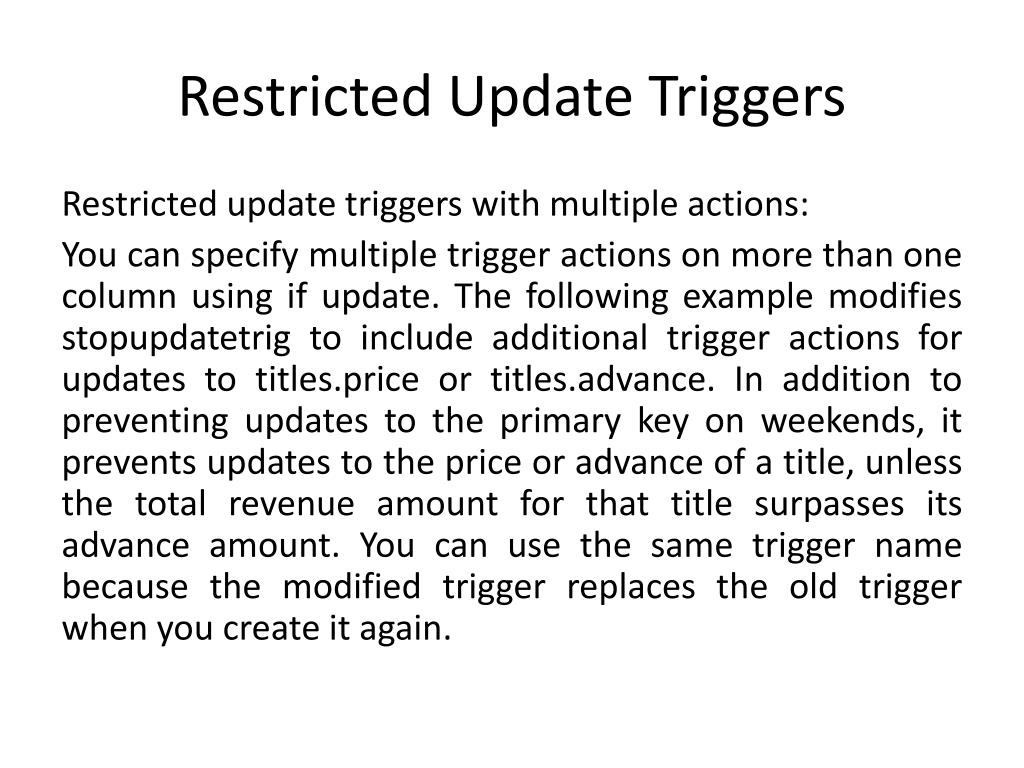 Restricted Update Triggers

Restricted update triggers with multiple actions:

You can specify multiple trigger actions on more than one column using if update. The following example modifies stopupdatetrig to include additional trigger actions for updates to titles.price or titles.advance. In addition to preventing updates to the primary key on weekends, it prevents updates to the price or advance of a title, unless the total revenue amount for that title surpasses its advance amount. You can use the same trigger name because the modified trigger replaces the old trigger when you create it again.